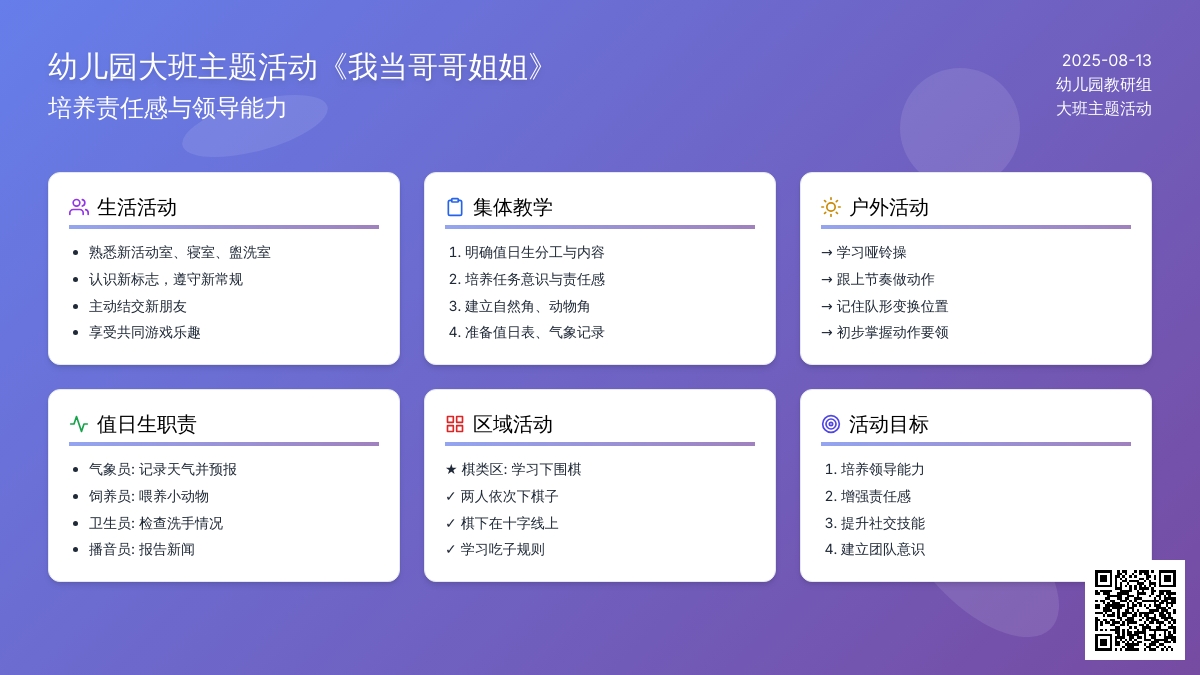 幼儿园大班主题活动《我当哥哥姐姐》
培养责任感与领导能力

2025-08-13
幼儿园教研组
大班主题活动

生活活动
- 熟悉新活动室、寝室、盥洗室
- 认识新标志，遵守新常规
- 主动结交新朋友
- 享受共同游戏乐趣

集体教学
1. 明确值日生分工与内容
2. 培养任务意识与责任感
3. 建立自然角、动物角
4. 准备值日表、气象记录

户外活动
→ 学习哑铃操
→ 跟上节奏做动作
→ 记住队形变换位置
→ 初步掌握动作要领

值日生职责
- 气象员: 记录天气并预报
- 饲养员: 喂养小动物
- 卫生员: 检查洗手情况
- 播音员: 报告新闻

区域活动
★ 棋类区: 学习下围棋
✓ 两人依次下棋子
✓ 棋下在十字线上
✓ 学习吃子规则

活动目标
1. 培养领导能力
2. 增强责任感
3. 提升社交技能
4. 建立团队意识